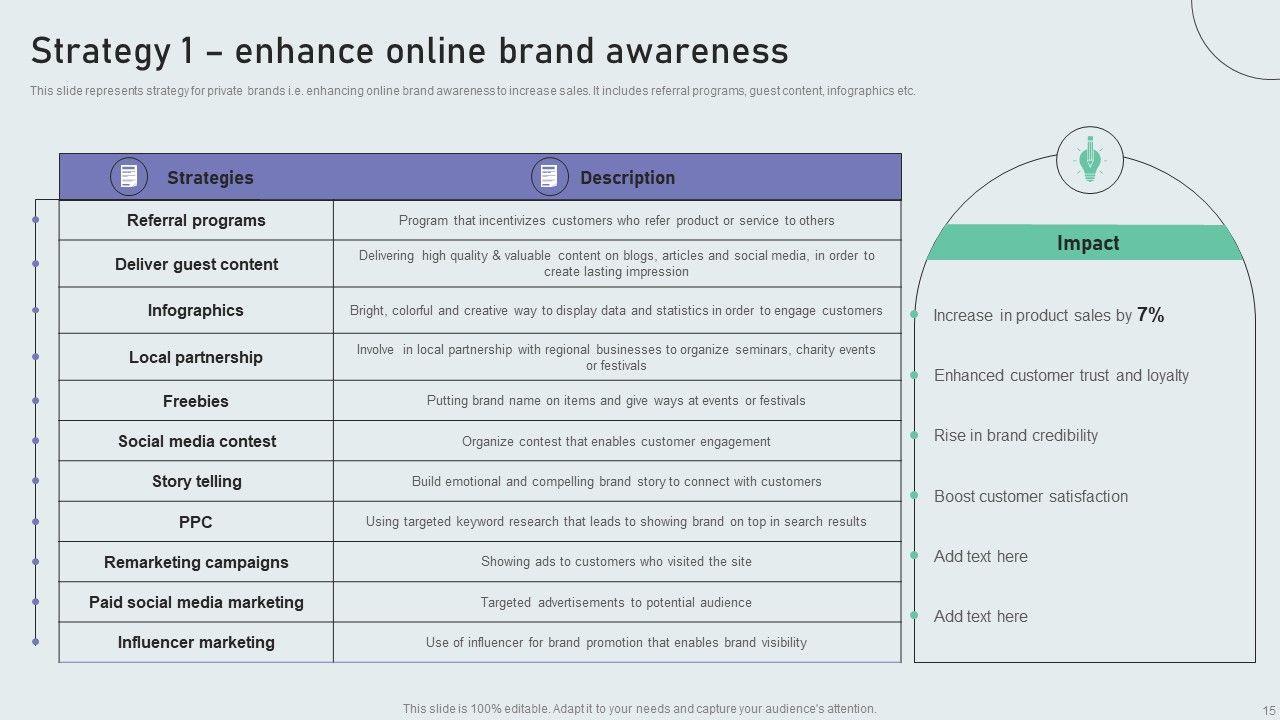 Strategy 1 – enhance online brand awareness

This slide represents strategy for private brands i.e. enhancing online brand awareness to increase sales. It includes referral programs, guest content, infographics etc.

| Strategies | Description |
|---|---|
| Referral programs | Program that incentivizes customers who refer product or service to others |
| Deliver guest content | Delivering high quality & valuable content on blogs, articles and social media, in order to create lasting impression |
| Infographics | Bright, colorful and creative way to display data and statistics in order to engage customers |
| Local partnership | Involve in local partnership with regional businesses to organize seminars, charity events or festivals |
| Freebies | Putting brand name on items and give ways at events or festivals |
| Social media contest | Organize contest that enables customer engagement |
| Story telling | Build emotional and compelling brand story to connect with customers |
| PPC | Using targeted keyword research that leads to showing brand on top in search results |
| Remarketing campaigns | Showing ads to customers who visited the site |
| Paid social media marketing | Targeted advertisements to potential audience |
| Influencer marketing | Use of influencer for brand promotion that enables brand visibility |

Impact

Increase in product sales by 7%

Enhanced customer trust and loyalty

Rise in brand credibility

Boost customer satisfaction

Add text here

Add text here

This slide is 100% editable. Adapt it to your needs and capture your audience's attention.

15